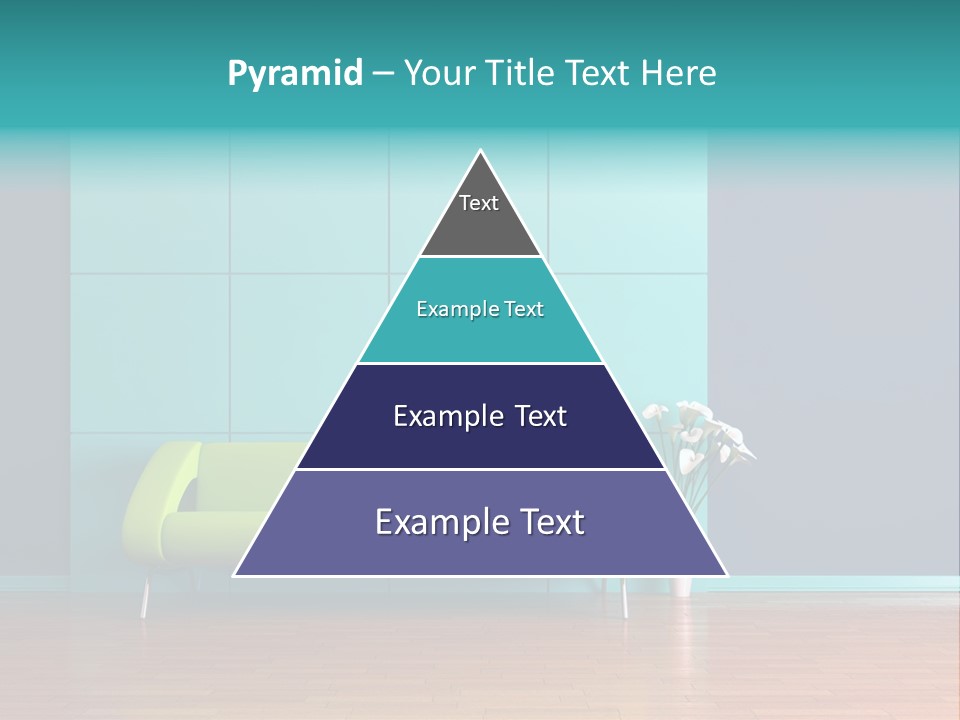 Pyramid – Your Title Text Here

Text

Example Text

Example Text

Example Text